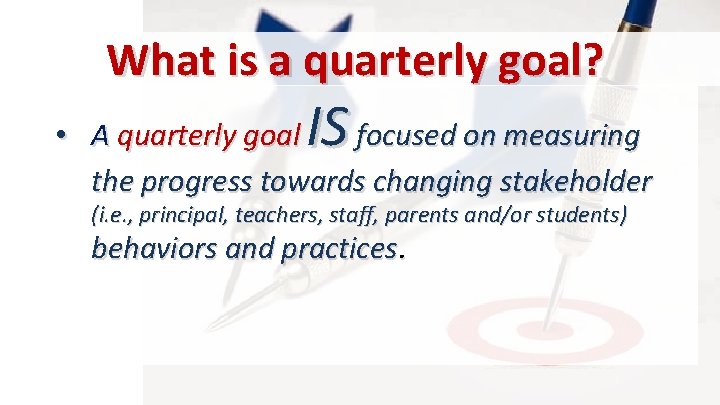 What is a quarterly goal?

• A quarterly goal IS focused on measuring the progress towards changing stakeholder (i.e., principal, teachers, staff, parents and/or students) behaviors and practices.